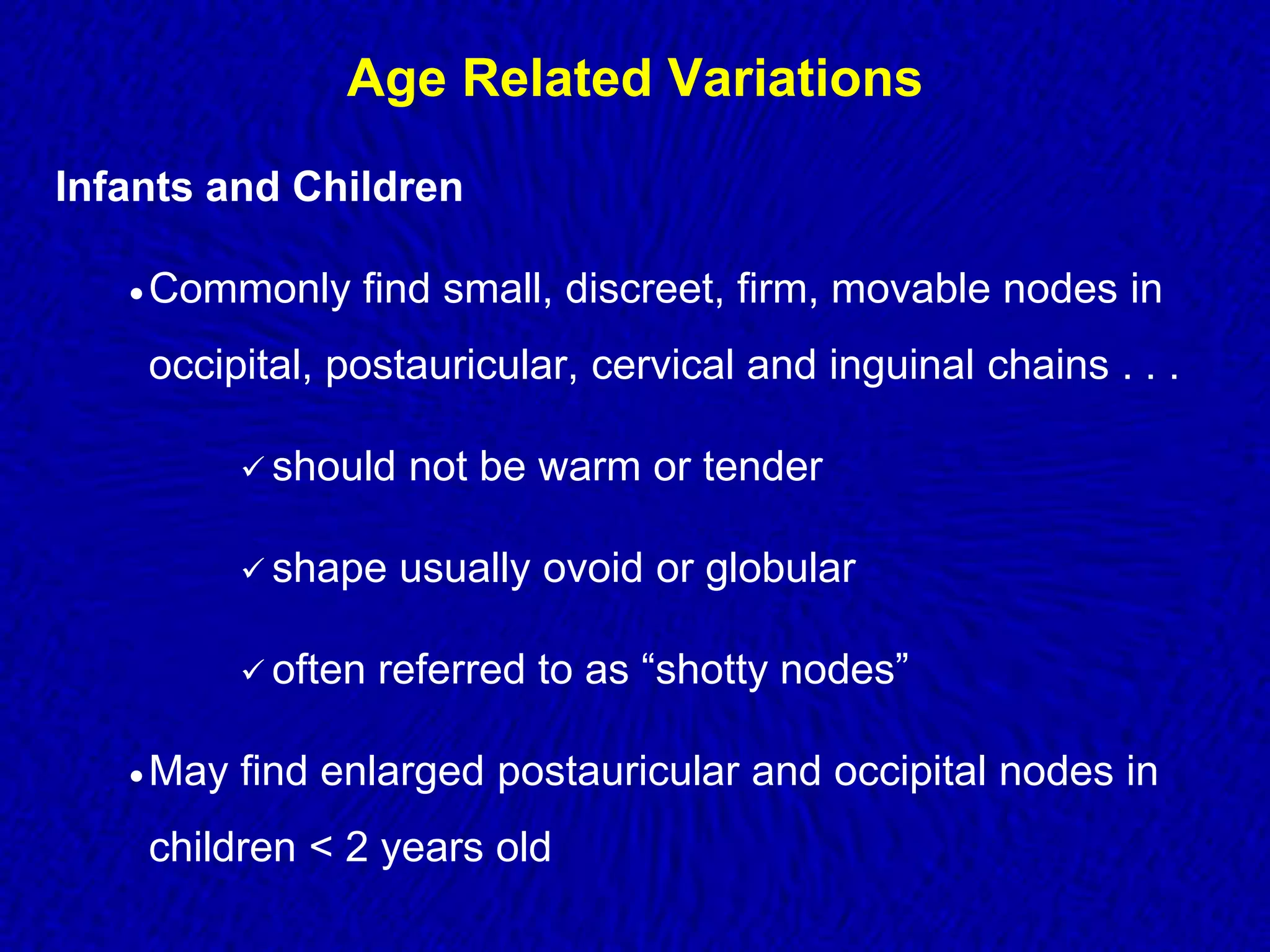 Age Related Variations

Infants and Children

• Commonly find small, discreet, firm, movable nodes in occipital, postauricular, cervical and inguinal chains . . .

✓ should not be warm or tender

✓ shape usually ovoid or globular

✓ often referred to as “shotty nodes”

• May find enlarged postauricular and occipital nodes in children < 2 years old